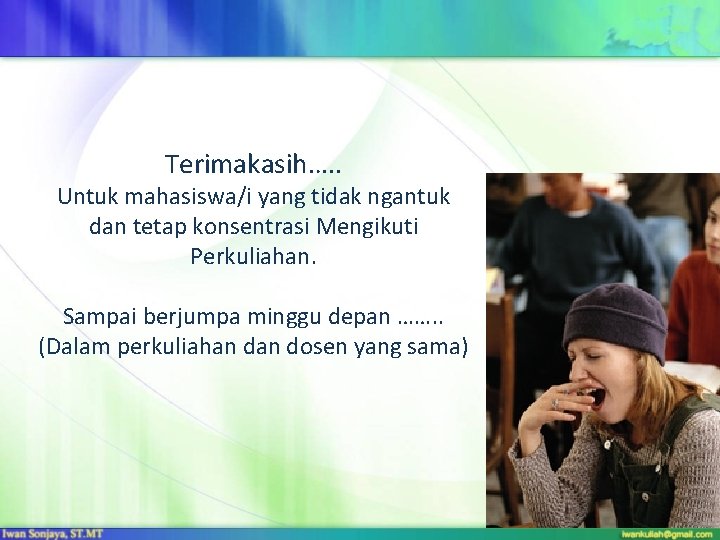 Terimakasih.....
Untuk mahasiswa/i yang tidak ngantuk dan tetap konsentrasi Mengikuti Perkuliahan.

Sampai berjumpa minggu depan ……..
(Dalam perkuliahan dan dosen yang sama)

Iwan Sonjaya, ST.MT

iwankuliah@gmail.com